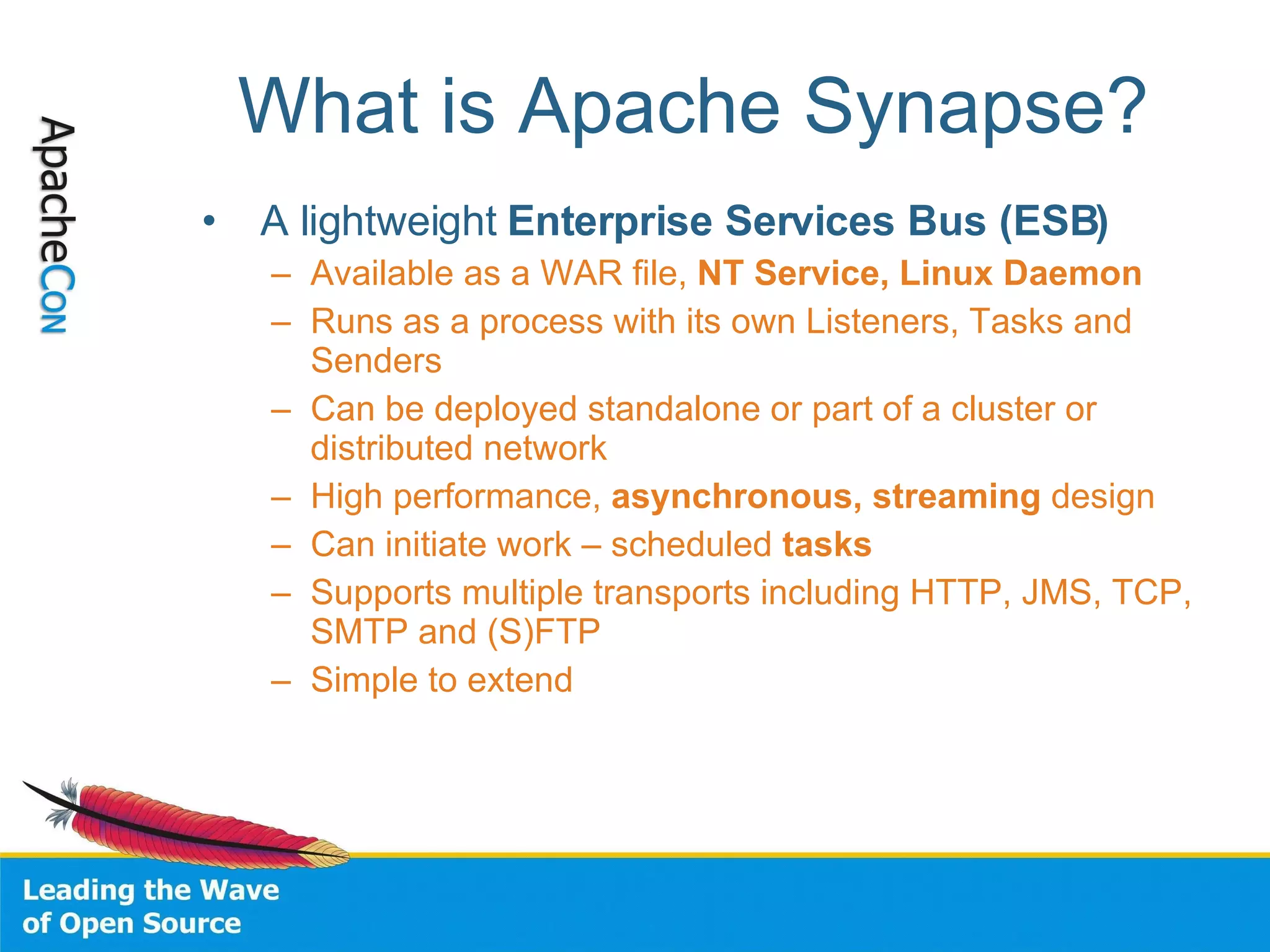 ApacheCon

What is Apache Synapse?

• A lightweight Enterprise Services Bus (ESB)
– Available as a WAR file, NT Service, Linux Daemon
– Runs as a process with its own Listeners, Tasks and Senders
– Can be deployed standalone or part of a cluster or distributed network
– High performance, asynchronous, streaming design
– Can initiate work – scheduled tasks
– Supports multiple transports including HTTP, JMS, TCP, SMTP and (S)FTP
– Simple to extend

Leading the Wave
of Open Source